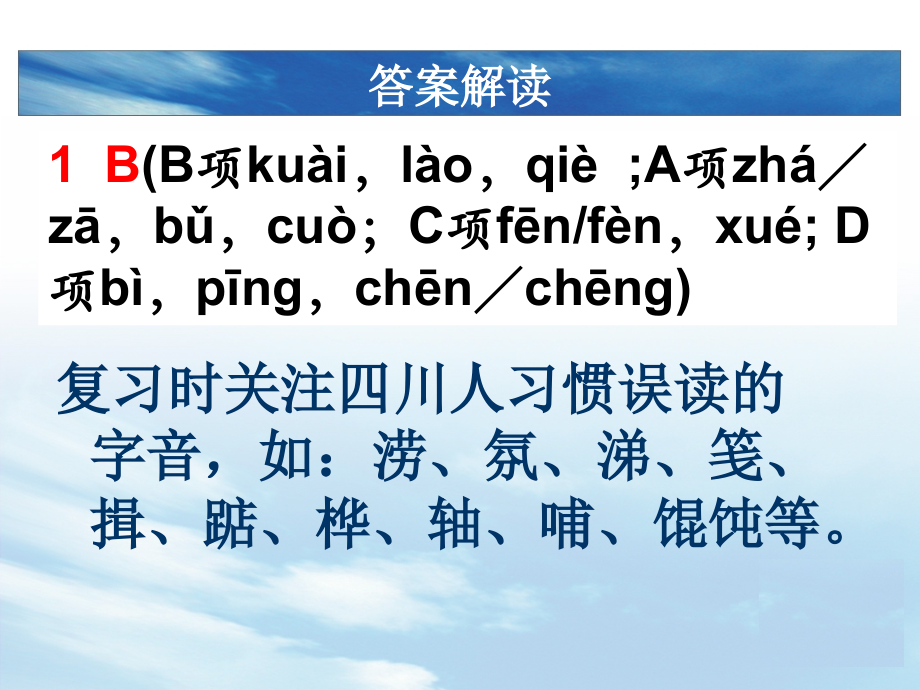 答案解读

1 B(B项kuài，lào，qiè ;A项zhá／zā，bǔ，cuò；C项fēn/fèn，xué; D项bì，pīng，chēn／chēng)

复习时关注四川人习惯误读的字音，如：涝、氛、涕、笺、揖、踮、桦、轴、哺、馄饨等。